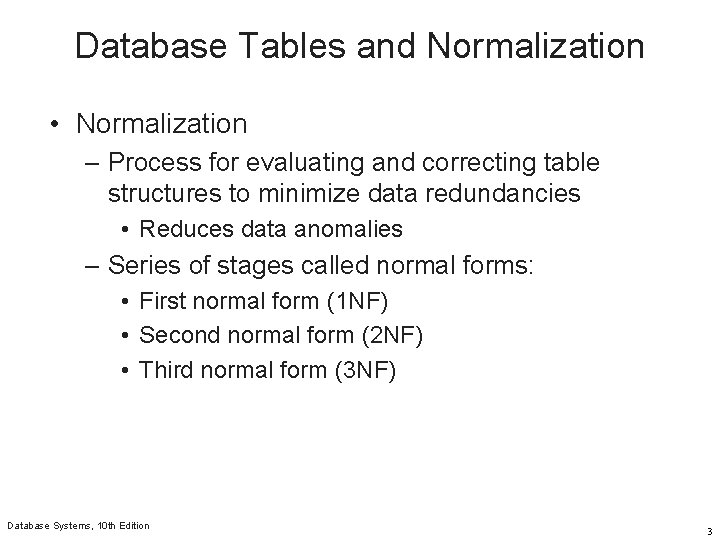 Database Tables and Normalization

• Normalization
– Process for evaluating and correcting table structures to minimize data redundancies
• Reduces data anomalies
– Series of stages called normal forms:
• First normal form (1NF)
• Second normal form (2NF)
• Third normal form (3NF)

Database Systems, 10th Edition

3